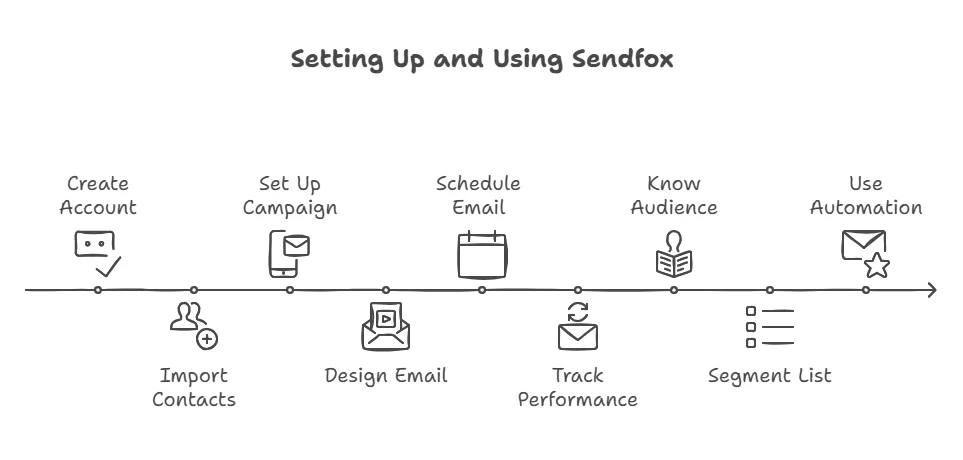 Setting Up and Using Sendfox

Create Account

Import Contacts

Set Up Campaign

Design Email

Schedule Email

Track Performance

Know Audience

Segment List

Use Automation